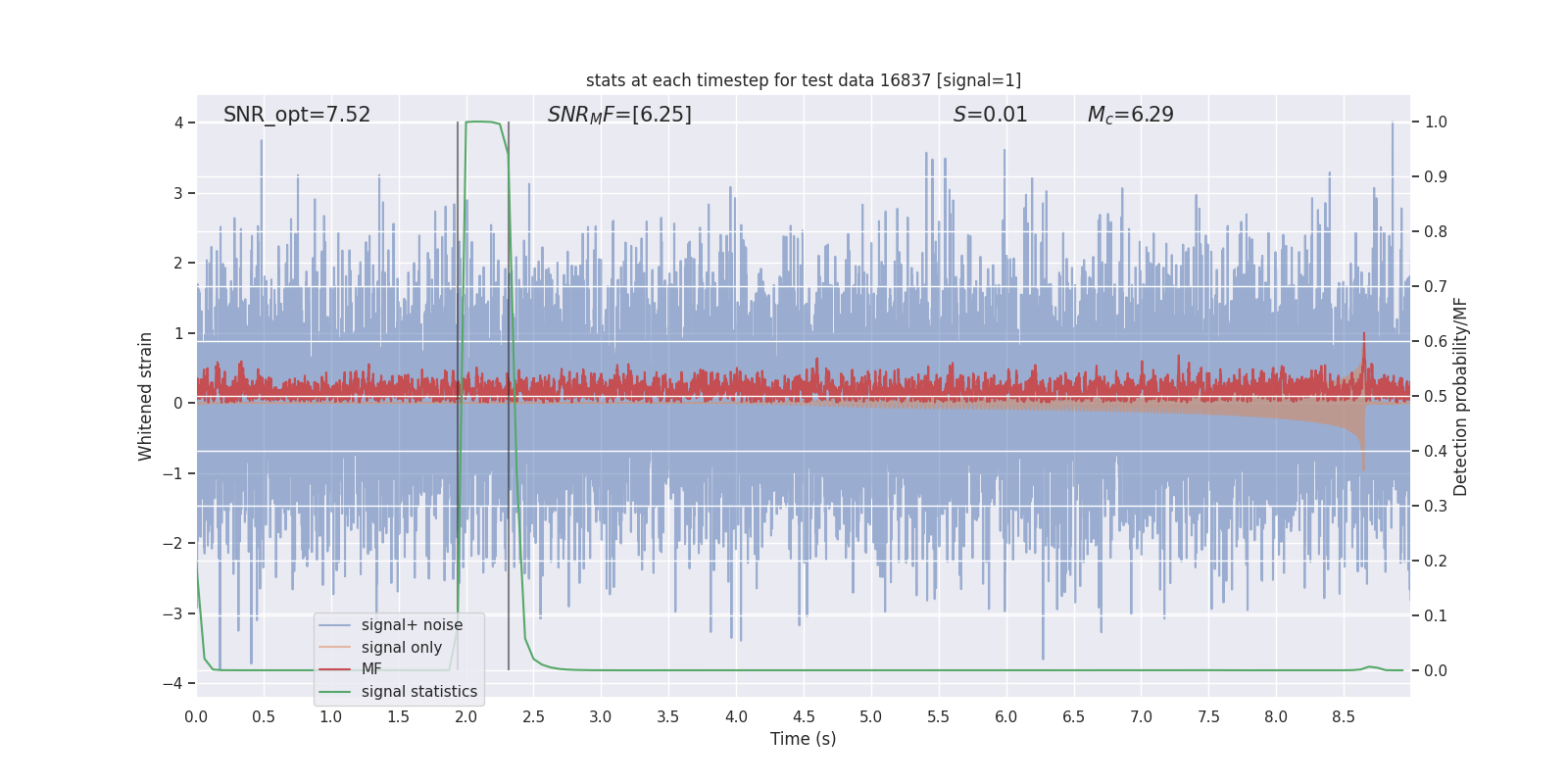 stats at each timestep for test data 16837 [signal=1]

SNR_opt=7.52

$SNR_MF$=[6.25]

$S$=0.01

$M_c$=6.29

Whitened strain

4
3
2
1
0
−1
−2
−3
−4

Detection probability/MF

1.0
0.9
0.8
0.7
0.6
0.5
0.4
0.3
0.2
0.1
0.0

signal+ noise
signal only
MF
signal statistics

0.0 0.5 1.0 1.5 2.0 2.5 3.0 3.5 4.0 4.5 5.0 5.5 6.0 6.5 7.0 7.5 8.0 8.5

Time (s)